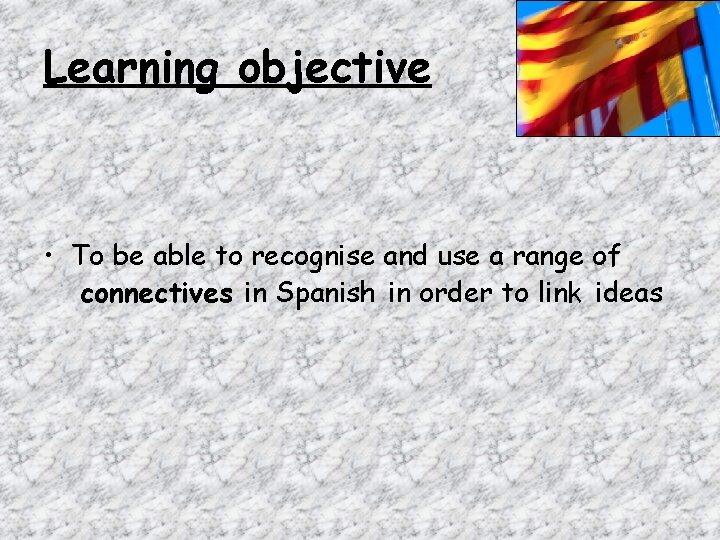 Learning objective

• To be able to recognise and use a range of connectives in Spanish in order to link ideas